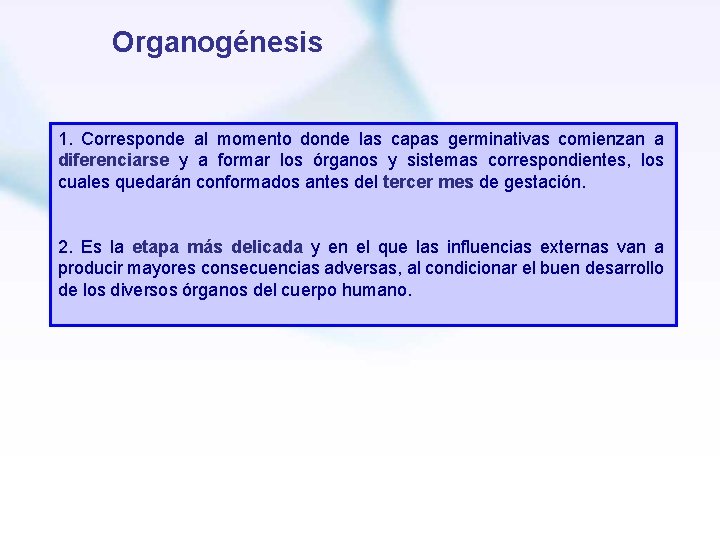 Organogénesis

1. Corresponde al momento donde las capas germinativas comienzan a diferenciarse y a formar los órganos y sistemas correspondientes, los cuales quedarán conformados antes del tercer mes de gestación.

2. Es la etapa más delicada y en el que las influencias externas van a producir mayores consecuencias adversas, al condicionar el buen desarrollo de los diversos órganos del cuerpo humano.